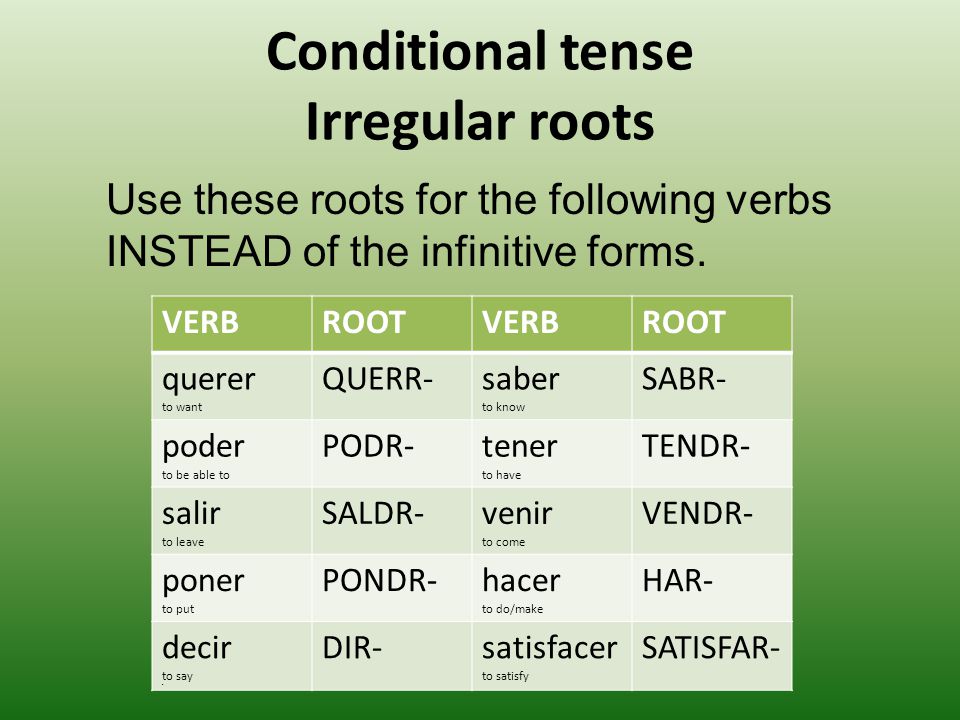 Conditional tense
Irregular roots

Use these roots for the following verbs INSTEAD of the infinitive forms.

| VERB | ROOT | VERB | ROOT |
|---|---|---|---|
| querer to want | QUERR- | saber to know | SABR- |
| poder to be able to | PODR- | tener to have | TENDR- |
| salir to leave | SALDR- | venir to come | VENDR- |
| poner to put | PONDR- | hacer to do/make | HAR- |
| decir to say | DIR- | satisfacer to satisfy | SATISFAR- |